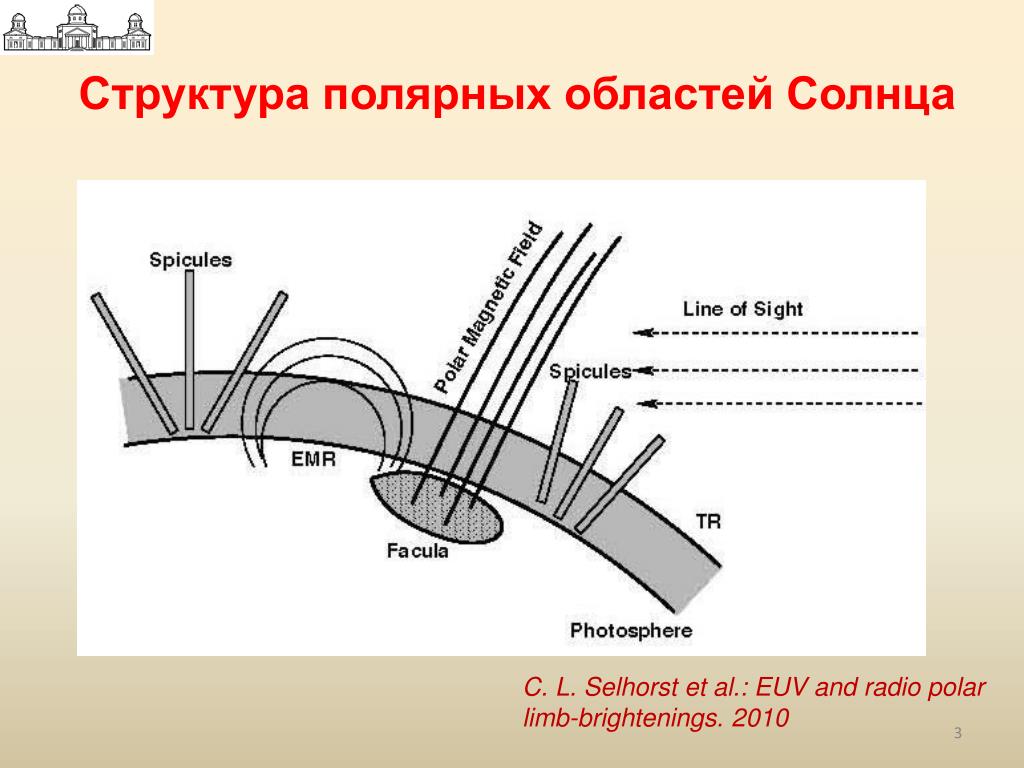 Структура полярных областей Солнца

Spicules

Polar Magnetic Field

Line of Sight

Spicules

EMR

Facula

TR

Photosphere

C. L. Selhorst et al.: EUV and radio polar limb-brightenings. 2010

3